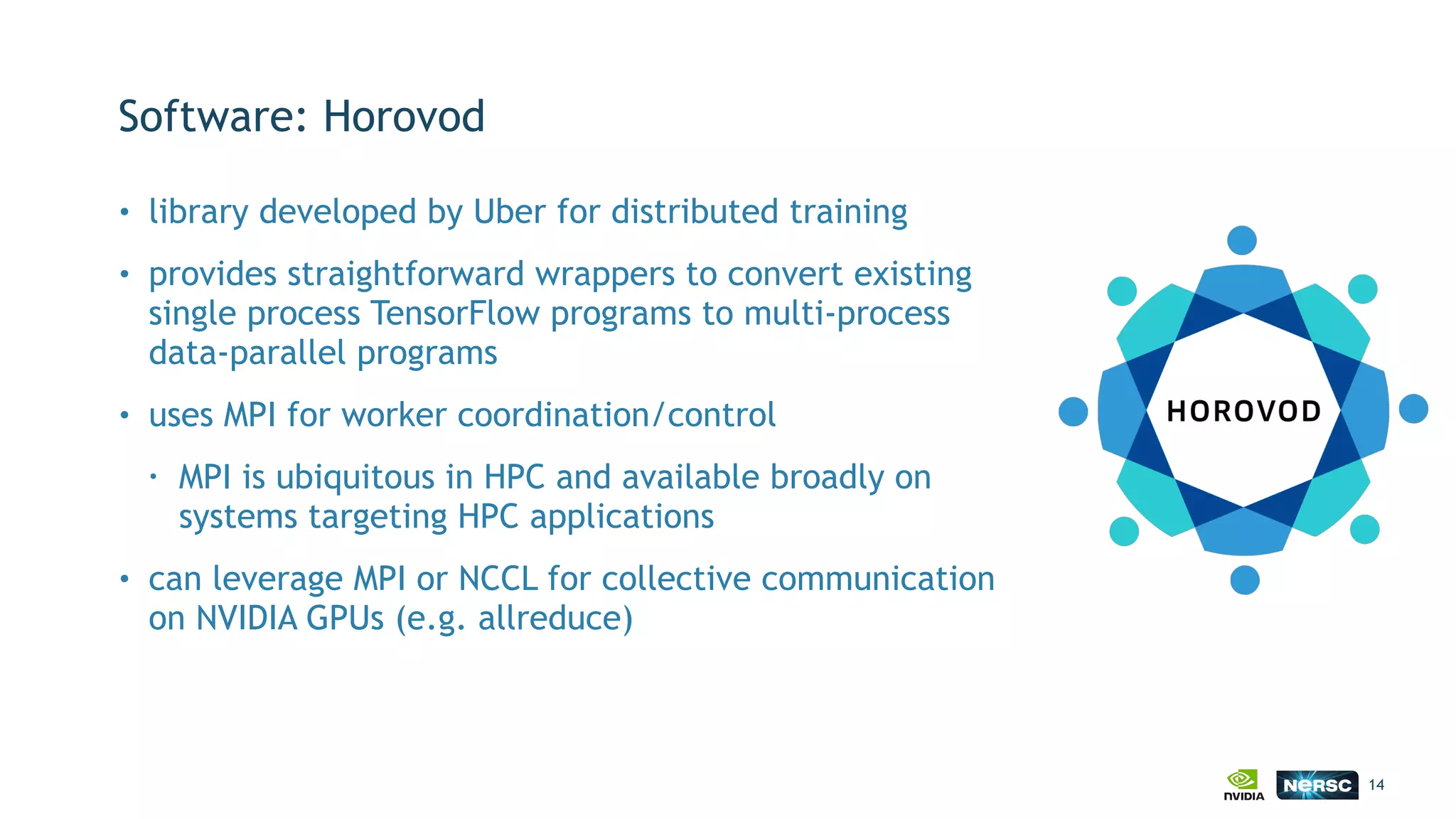 Software: Horovod

• library developed by Uber for distributed training

• provides straightforward wrappers to convert existing single process TensorFlow programs to multi-process data-parallel programs

• uses MPI for worker coordination/control

• MPI is ubiquitous in HPC and available broadly on systems targeting HPC applications

• can leverage MPI or NCCL for collective communication on NVIDIA GPUs (e.g. allreduce)

HOROVOD

NVIDIA

NERSC

14